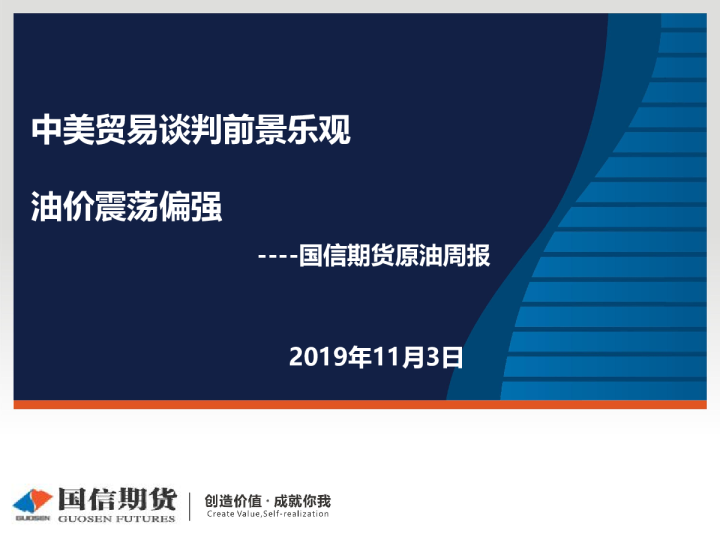 中美贸易谈判前景乐观

油价震荡偏强

----国信期货原油周报

2019年11月3日

GUOSEN 国信期货 GUOSEN FUTURES

创造价值 · 成就你我
Create Value,Self-realization